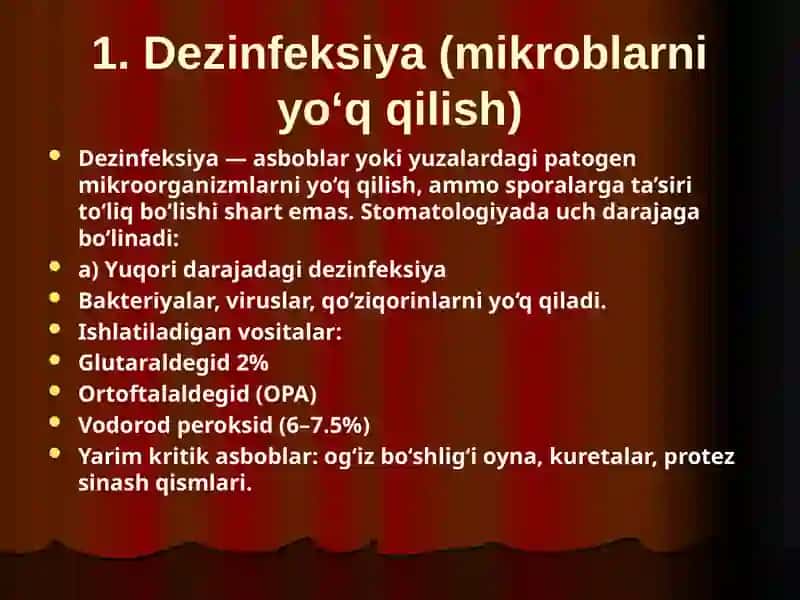 1. Dezinfeksiya (mikroblarni yo‘q qilish)

- Dezinfeksiya — asboblar yoki yuzalardagi patogen mikroorganizmlarni yo‘q qilish, ammo sporalarga ta’siri to‘liq bo‘lishi shart emas. Stomatologiyada uch darajaga bo‘linadi:
- a) Yuqori darajadagi dezinfeksiya
- Bakteriyalar, viruslar, qo‘ziqorinlarni yo‘q qiladi.
- Ishlatiladigan vositalar:
- Glutaraldegid 2%
- Ortoftalaldegid (OPA)
- Vodorod peroksid (6–7.5%)
- Yarim kritik asboblar: og‘iz bo‘shlig‘i oyna, kuretalar, protez sinash qismlari.